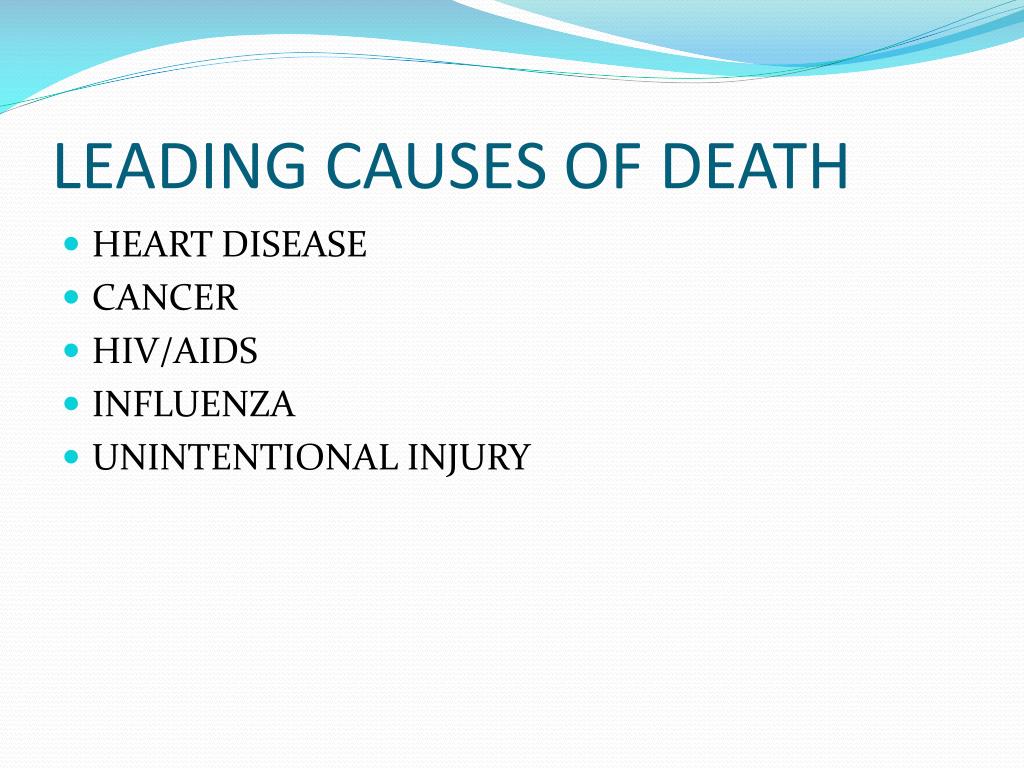 LEADING CAUSES OF DEATH

- HEART DISEASE
- CANCER
- HIV/AIDS
- INFLUENZA
- UNINTENTIONAL INJURY